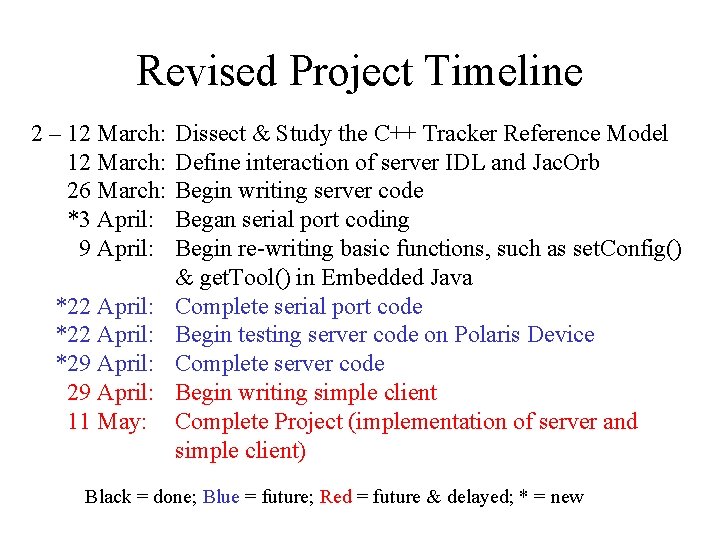 Revised Project Timeline

2 – 12 March: Dissect & Study the C++ Tracker Reference Model
12 March: Define interaction of server IDL and JacOrb
26 March: Begin writing server code
*3 April: Began serial port coding
9 April: Begin re-writing basic functions, such as setConfig() & getTool() in Embedded Java
*22 April: Complete serial port code
*22 April: Begin testing server code on Polaris Device
*29 April: Complete server code
29 April: Begin writing simple client
11 May: Complete Project (implementation of server and simple client)

Black = done; Blue = future; Red = future & delayed; * = new